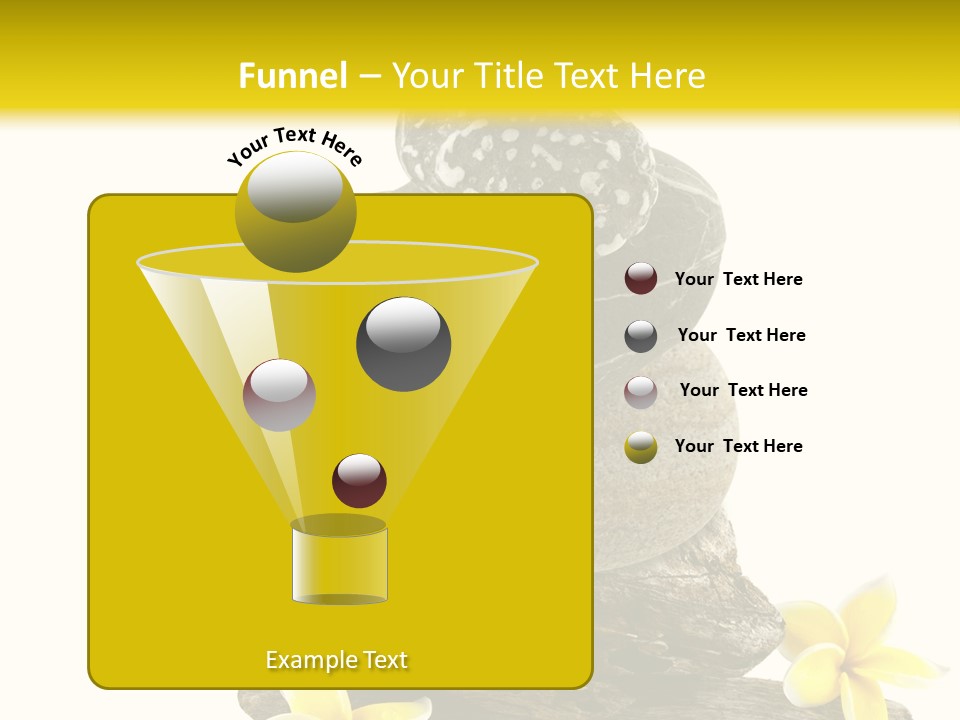 Funnel – Your Title Text Here

Your Text Here

Your Text Here

Your Text Here

Your Text Here

Your Text Here

Example Text